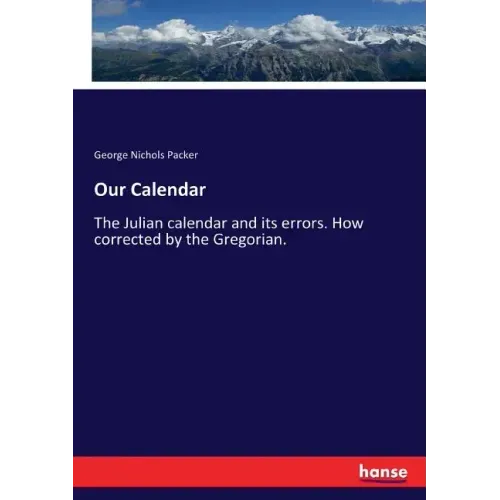 George Nichols Packer

Our Calendar

The Julian calendar and its errors. How corrected by the Gregorian.

hanse